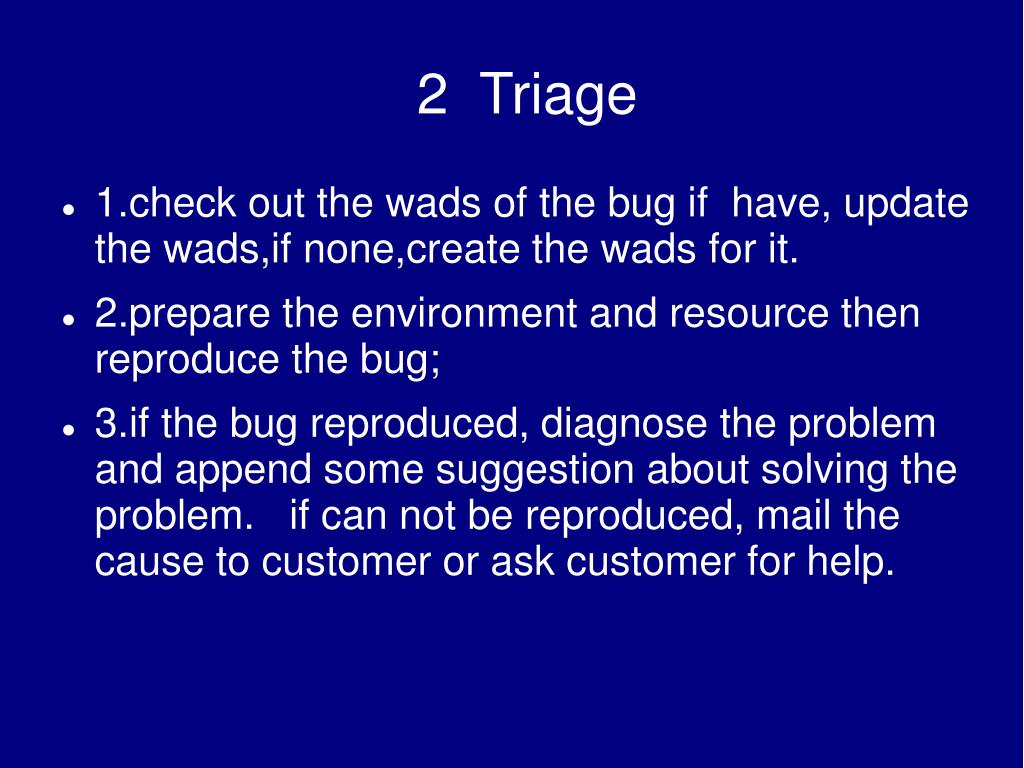 2 Triage

- 1.check out the wads of the bug if have, update the wads,if none,create the wads for it.
- 2.prepare the environment and resource then reproduce the bug;
- 3.if the bug reproduced, diagnose the problem and append some suggestion about solving the problem. if can not be reproduced, mail the cause to customer or ask customer for help.